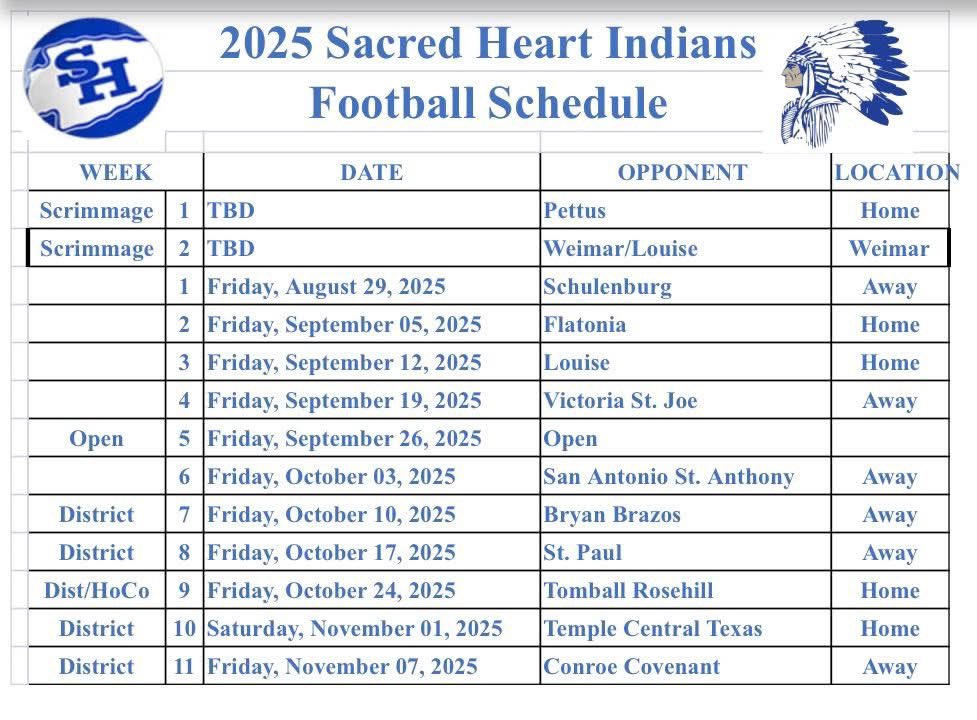 SH

2025 Sacred Heart Indians Football Schedule

| WEEK | | DATE | OPPONENT | LOCATION |
|---|---|---|---|---|
| Scrimmage | 1 | TBD | Pettus | Home |
| Scrimmage | 2 | TBD | Weimar/Louise | Weimar |
| | 1 | Friday, August 29, 2025 | Schulenburg | Away |
| | 2 | Friday, September 05, 2025 | Flatonia | Home |
| | 3 | Friday, September 12, 2025 | Louise | Home |
| | 4 | Friday, September 19, 2025 | Victoria St. Joe | Away |
| Open | 5 | Friday, September 26, 2025 | Open | |
| | 6 | Friday, October 03, 2025 | San Antonio St. Anthony | Away |
| District | 7 | Friday, October 10, 2025 | Bryan Brazos | Away |
| District | 8 | Friday, October 17, 2025 | St. Paul | Away |
| Dist/HoCo | 9 | Friday, October 24, 2025 | Tomball Rosehill | Home |
| District | 10 | Saturday, November 01, 2025 | Temple Central Texas | Home |
| District | 11 | Friday, November 07, 2025 | Conroe Covenant | Away |